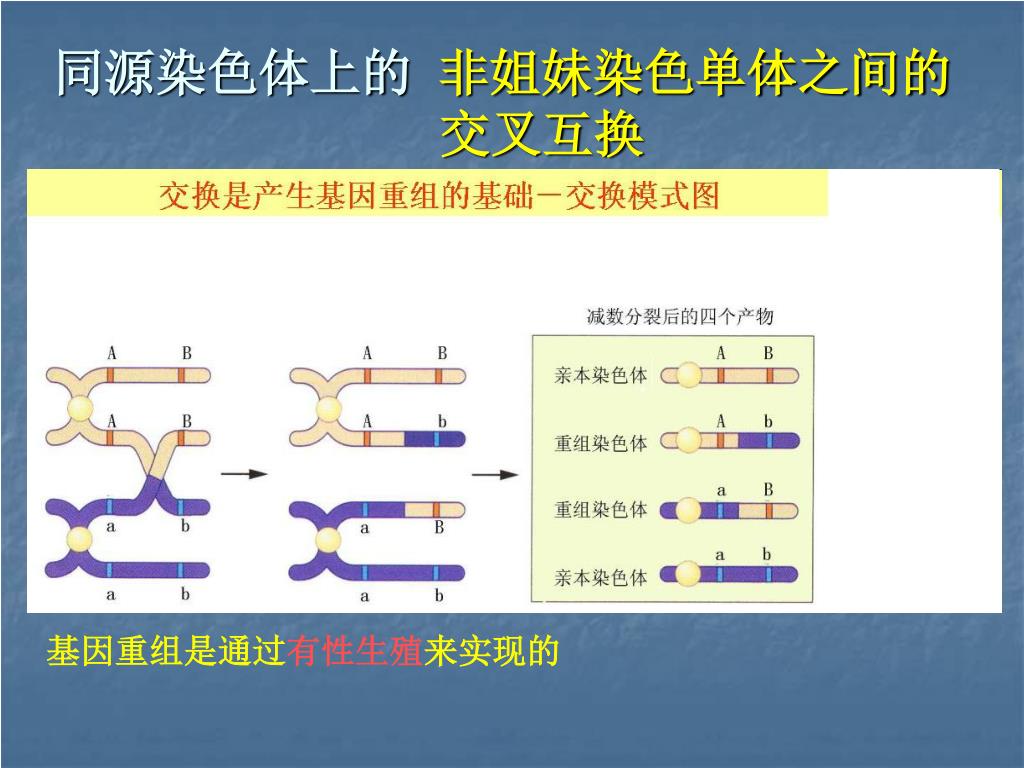 同源染色体上的 非姐妹染色单体之间的交叉互换

交换是产生基因重组的基础－交换模式图

A B
A B
a b
a b

A B
A b
a B
a b

减数分裂后的四个产物

亲本染色体 A B
重组染色体 A b
重组染色体 a B
亲本染色体 a b

基因重组是通过有性生殖来实现的